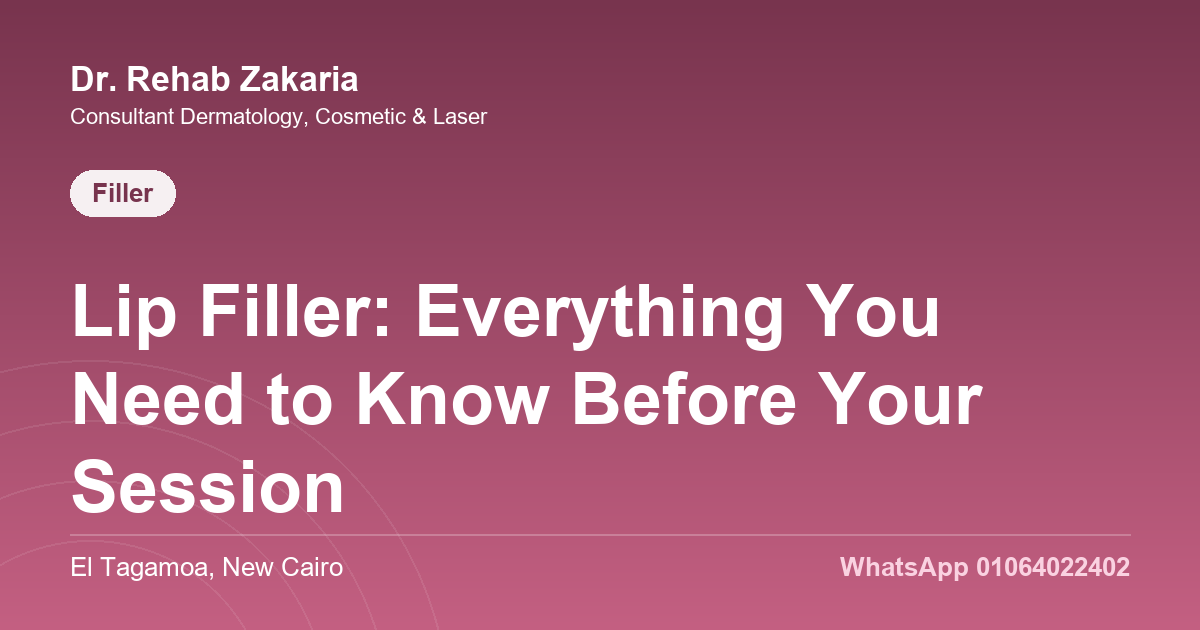 Dr. Rehab Zakaria
Consultant Dermatology, Cosmetic & Laser

Filler

Lip Filler: Everything You Need to Know Before Your Session

El Tagamoa, New Cairo

WhatsApp 01064022402